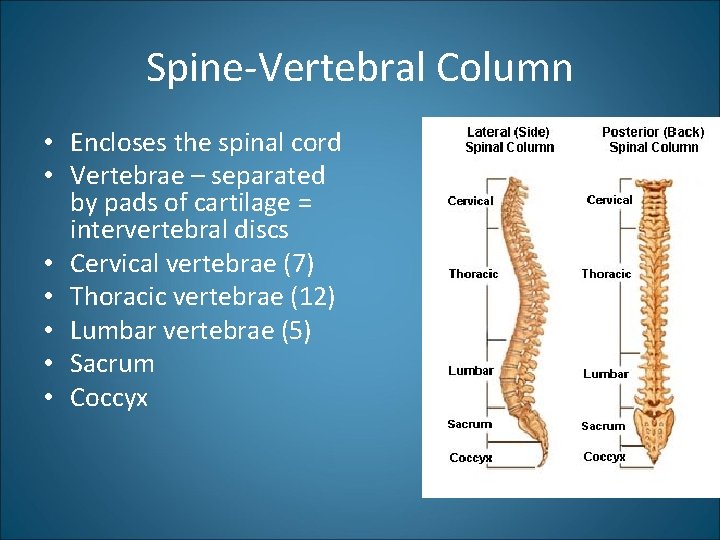 Spine-Vertebral Column

• Encloses the spinal cord
• Vertebrae – separated by pads of cartilage = intervertebral discs
• Cervical vertebrae (7)
• Thoracic vertebrae (12)
• Lumbar vertebrae (5)
• Sacrum
• Coccyx

Lateral (Side) Spinal Column

Cervical
Thoracic
Lumbar
Sacrum
Coccyx

Posterior (Back) Spinal Column

Cervical
Thoracic
Lumbar
Sacrum
Coccyx